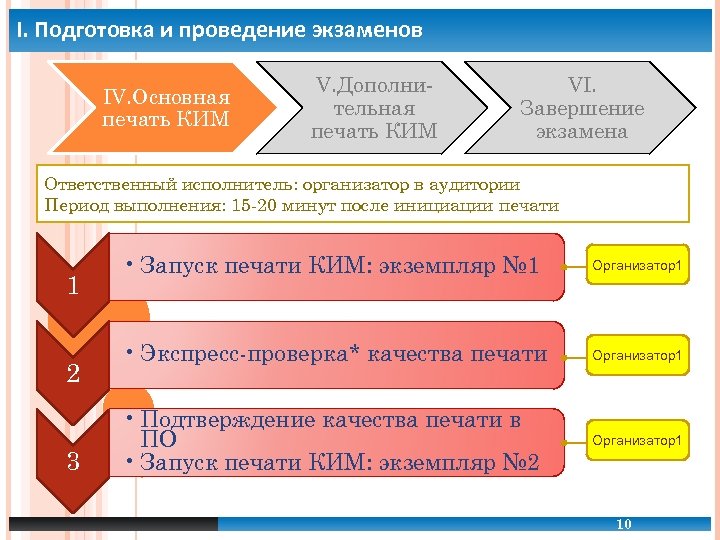 I. Подготовка и проведение экзаменов

IV.Основная печать КИМ

V.Дополнительная печать КИМ

VI. Завершение экзамена

Ответственный исполнитель: организатор в аудитории
Период выполнения: 15-20 минут после инициации печати

1

• Запуск печати КИМ: экземпляр №1

Организатор1

2

• Экспресс-проверка* качества печати

Организатор1

3

• Подтверждение качества печати в ПО
• Запуск печати КИМ: экземпляр №2

Организатор1

10